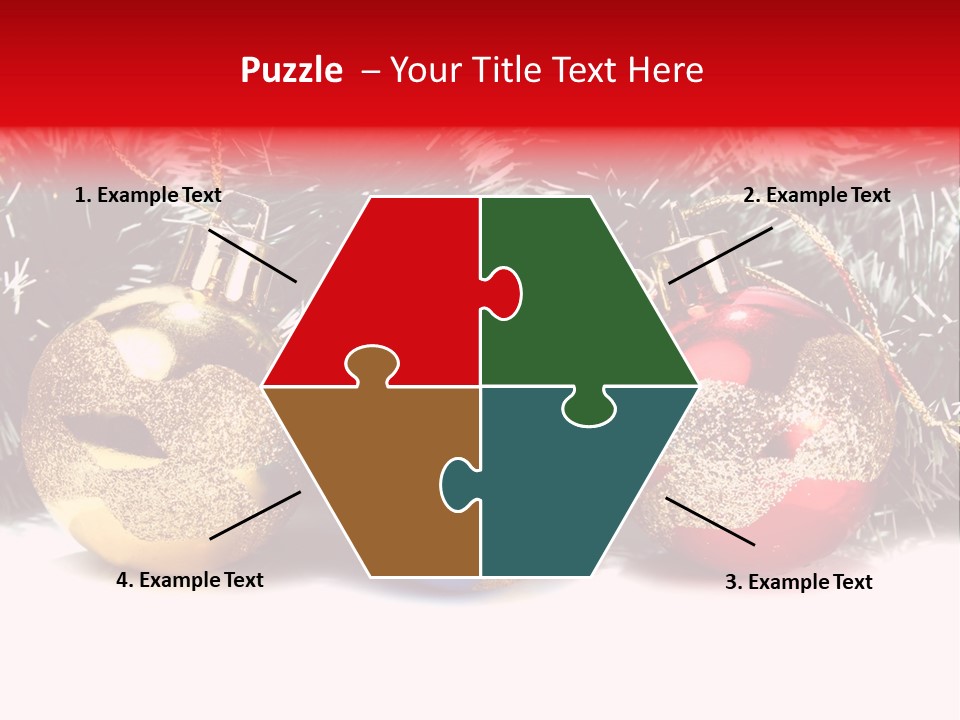 Puzzle – Your Title Text Here

1. Example Text

2. Example Text

4. Example Text

3. Example Text